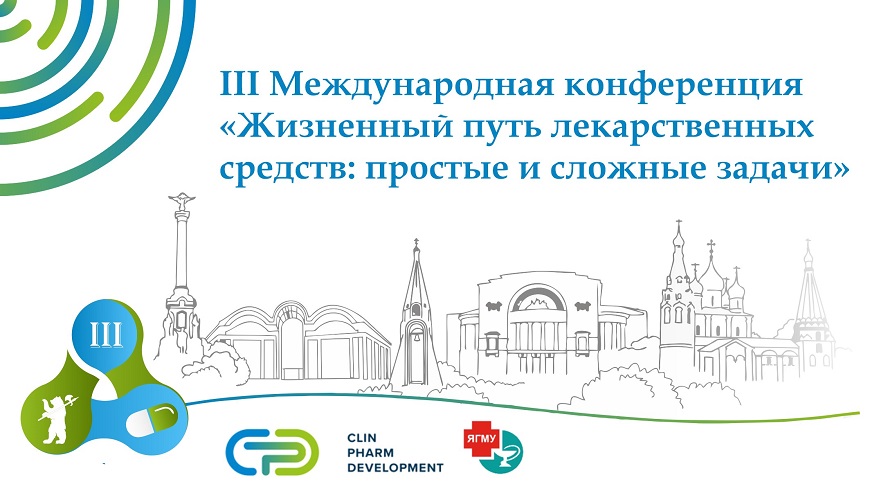 III Международная конференция «Жизненный путь лекарственных средств: простые и сложные задачи»

III

CLIN
PHARM
DEVELOPMENT

ЯГМУ